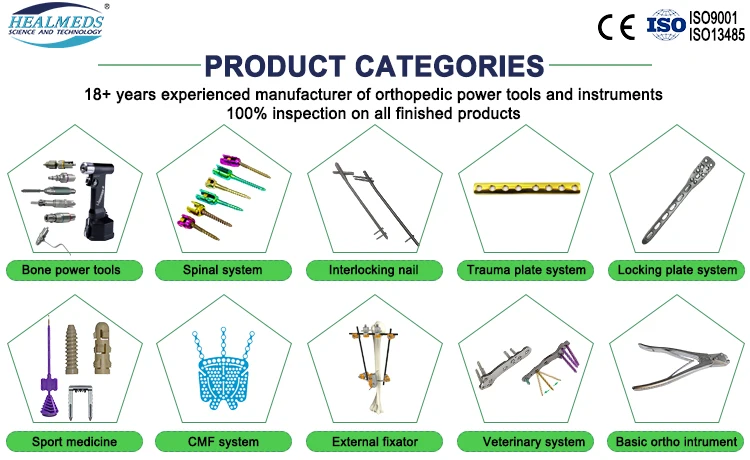 HEALMEDS®
SCIENCE AND TECHNOLOGY

CE ISO ISO9001 ISO13485

PRODUCT CATEGORIES

18+ years experienced manufacturer of orthopedic power tools and instruments
100% inspection on all finished products

Bone power tools

Spinal system

Interlocking nail

Trauma plate system

Locking plate system

Sport medicine

CMF system

External fixator

Veterinary system

Basic ortho intrument